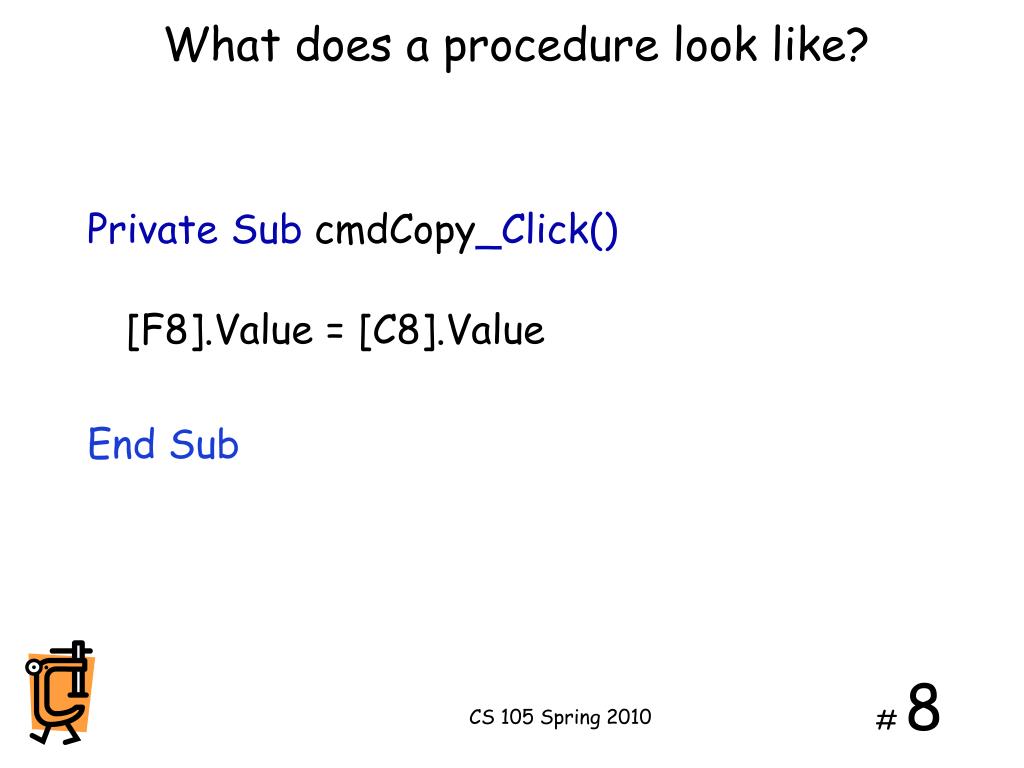 What does a procedure look like?

Private Sub cmdCopy_Click()

[F8].Value = [C8].Value

End Sub

CS 105 Spring 2010

# 8